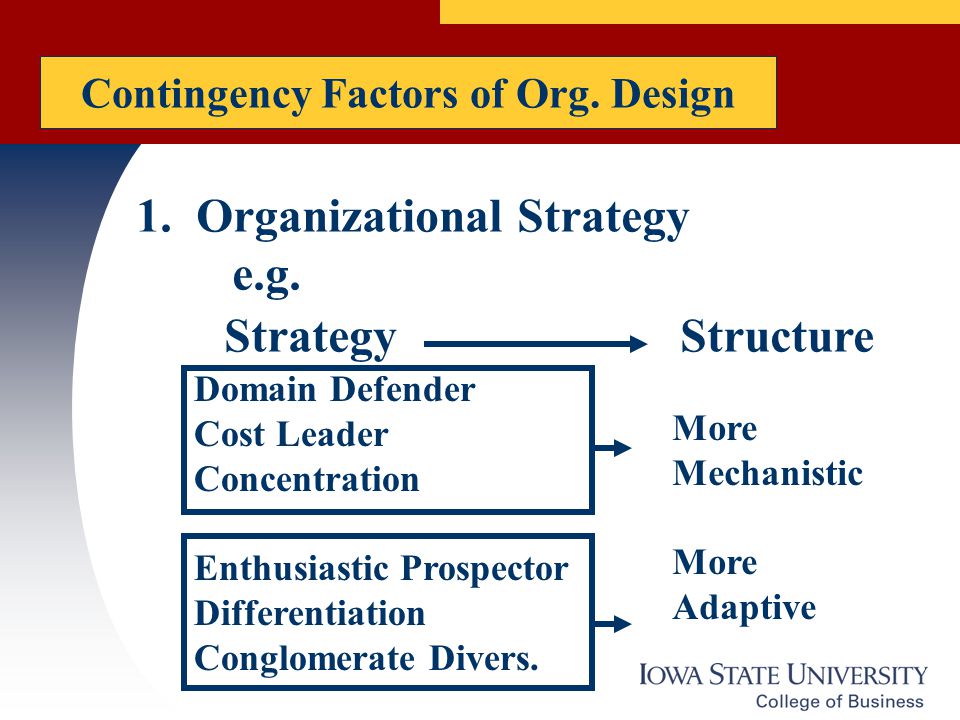 Contingency Factors of Org. Design

1. Organizational Strategy
e.g.
Strategy Structure

Domain Defender
Cost Leader
Concentration

More
Mechanistic

Enthusiastic Prospector
Differentiation
Conglomerate Divers.

More
Adaptive

IOWA STATE UNIVERSITY
College of Business